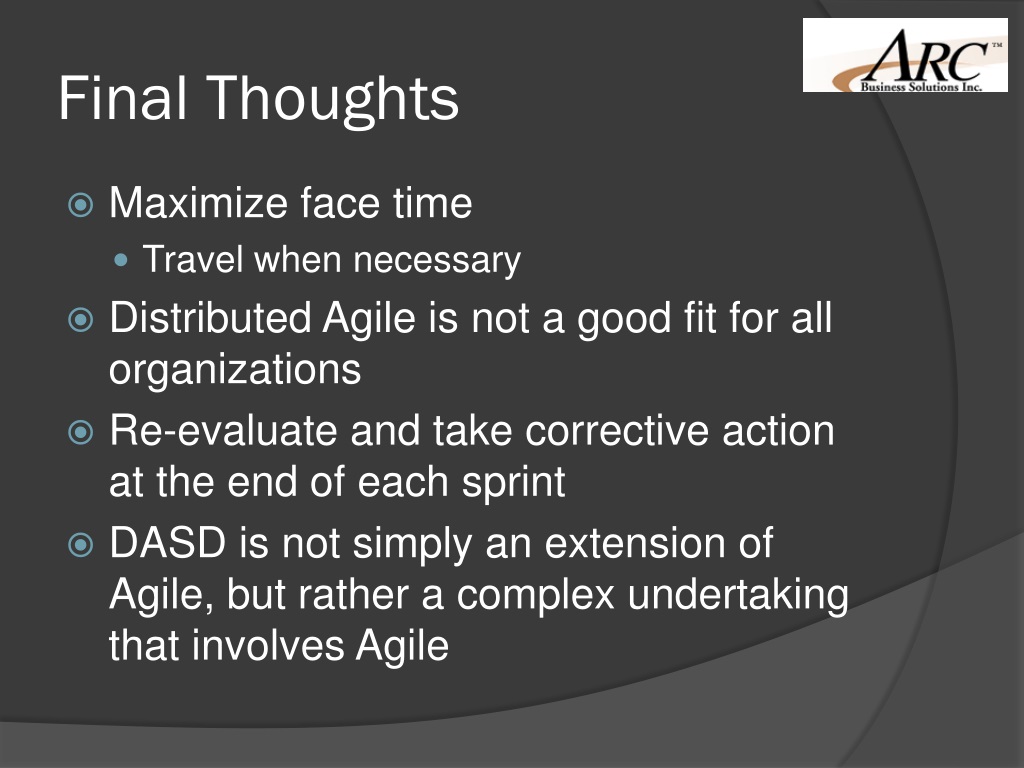 Final Thoughts

ARC™
Business Solutions Inc.

Maximize face time
Travel when necessary
Distributed Agile is not a good fit for all organizations
Re-evaluate and take corrective action at the end of each sprint
DASD is not simply an extension of Agile, but rather a complex undertaking that involves Agile